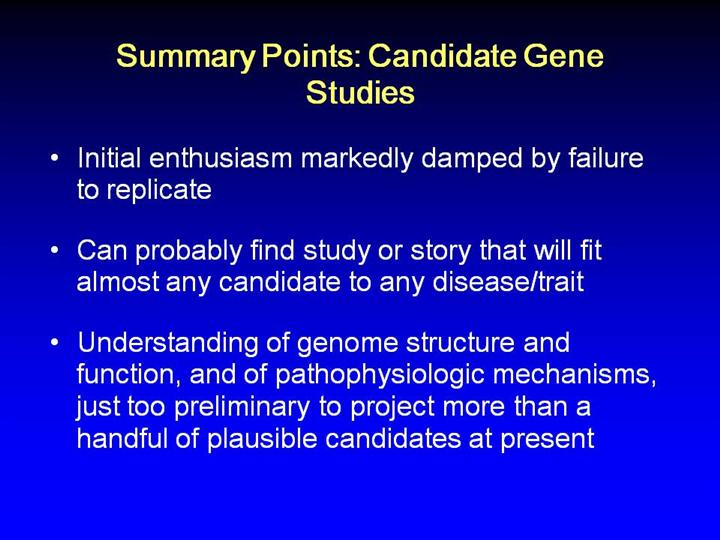 Summary Points: Candidate Gene Studies

• Initial enthusiasm markedly damped by failure to replicate

• Can probably find study or story that will fit almost any candidate to any disease/trait

• Understanding of genome structure and function, and of pathophysiologic mechanisms, just too preliminary to project more than a handful of plausible candidates at present